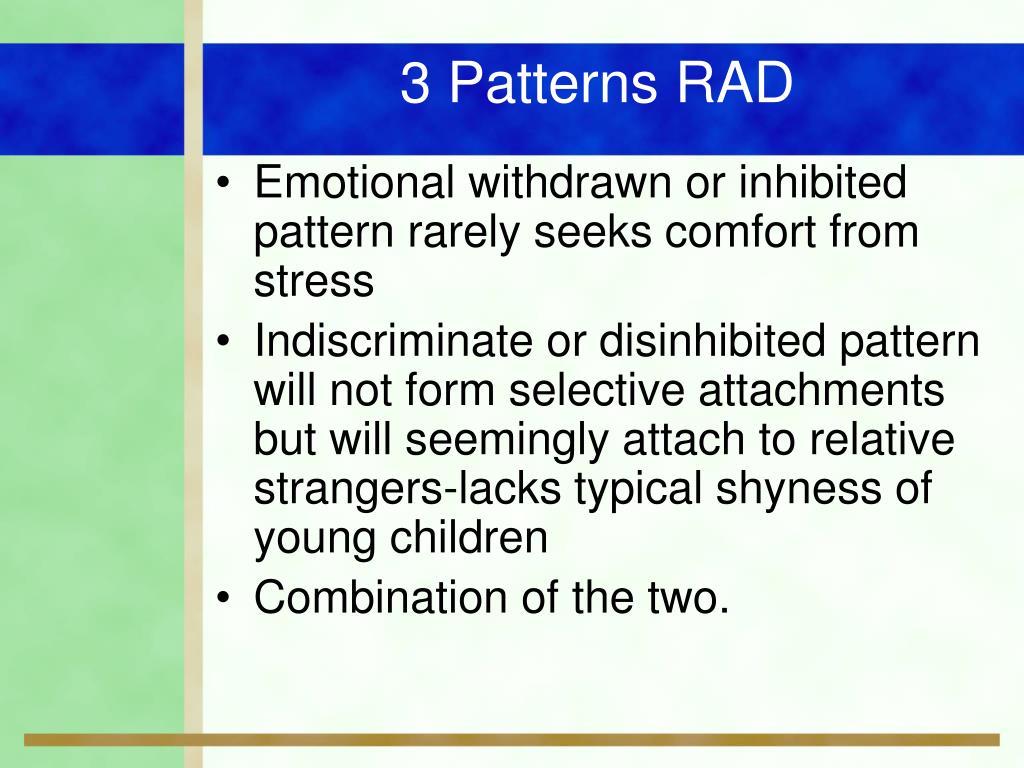 3 Patterns RAD

• Emotional withdrawn or inhibited pattern rarely seeks comfort from stress
• Indiscriminate or disinhibited pattern will not form selective attachments but will seemingly attach to relative strangers-lacks typical shyness of young children
• Combination of the two.